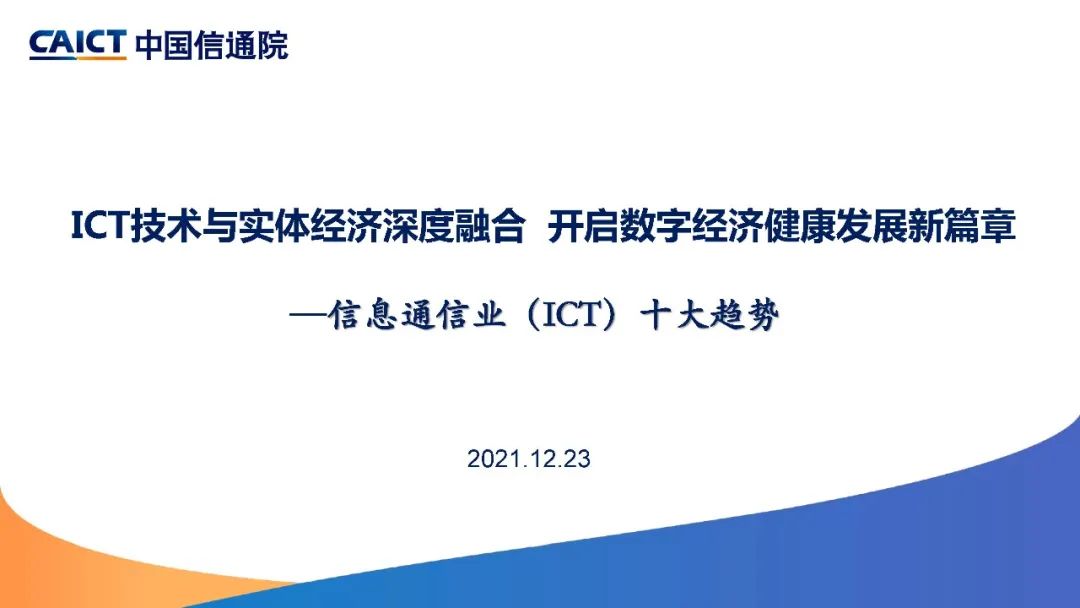 CAICT 中国信通院

ICT技术与实体经济深度融合 开启数字经济健康发展新篇章

—信息通信业（ICT）十大趋势

2021.12.23